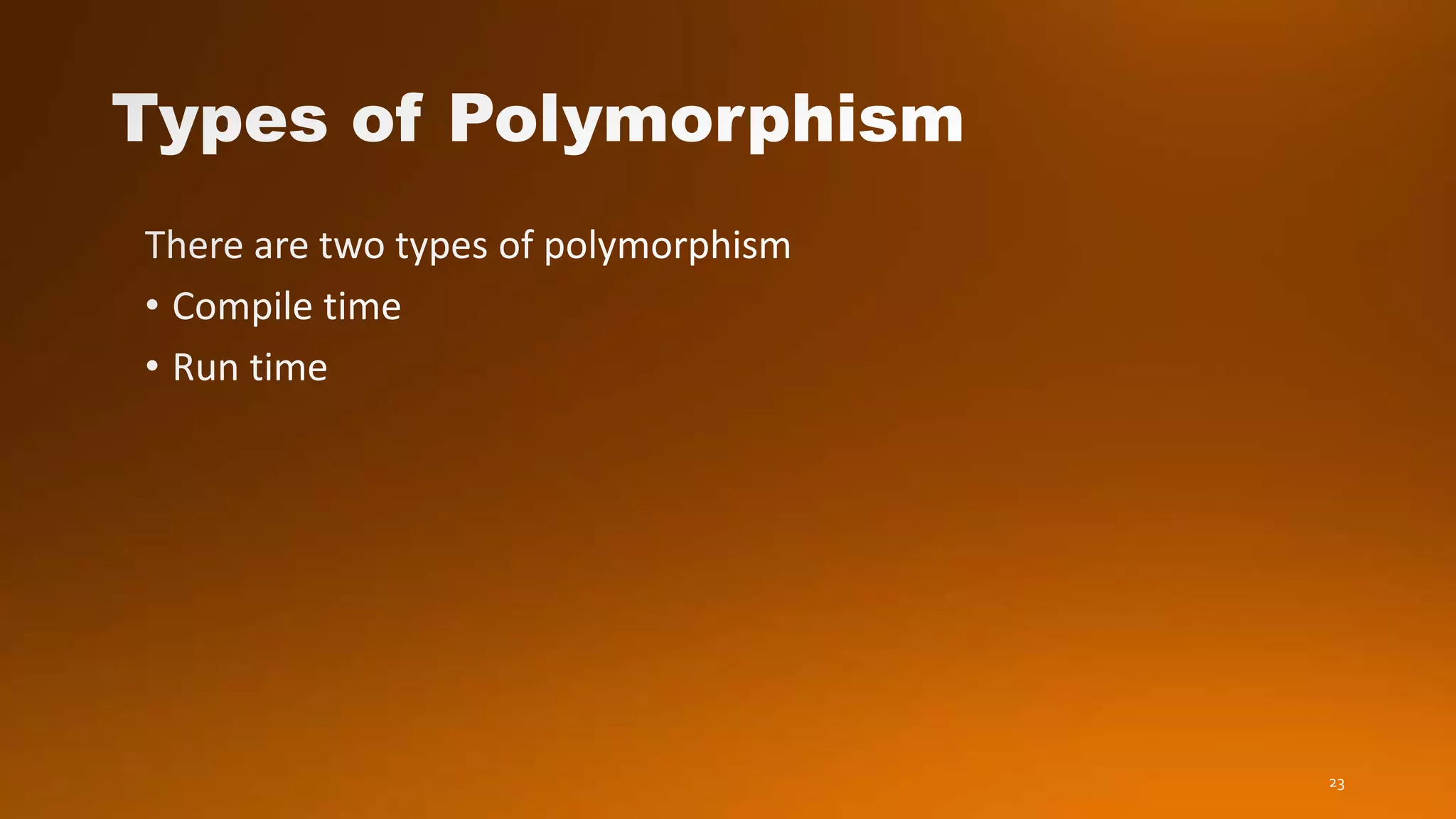 Types of Polymorphism

There are two types of polymorphism

• Compile time

• Run time

23